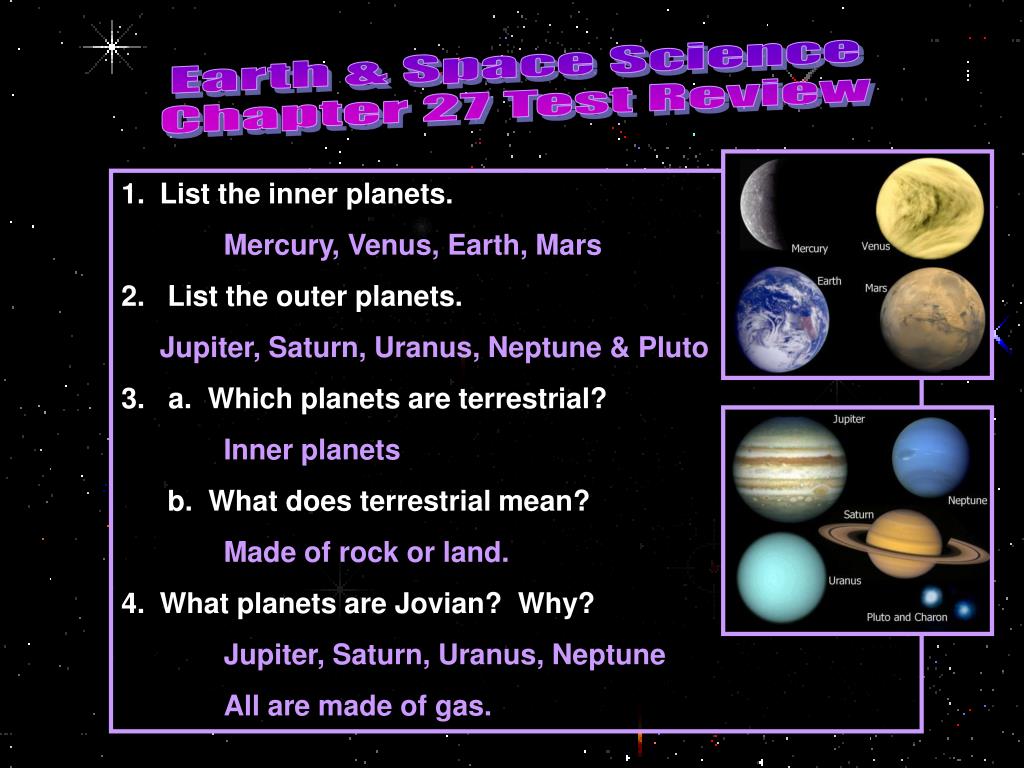 Earth & Space Science
Chapter 27 Test Review

1. List the inner planets.

Mercury, Venus, Earth, Mars

2. List the outer planets.

Jupiter, Saturn, Uranus, Neptune & Pluto

3. a. Which planets are terrestrial?

Inner planets

b. What does terrestrial mean?

Made of rock or land.

4. What planets are Jovian? Why?

Jupiter, Saturn, Uranus, Neptune

All are made of gas.

Mercury
Venus
Earth
Mars

Jupiter
Neptune
Saturn
Uranus
Pluto and Charon